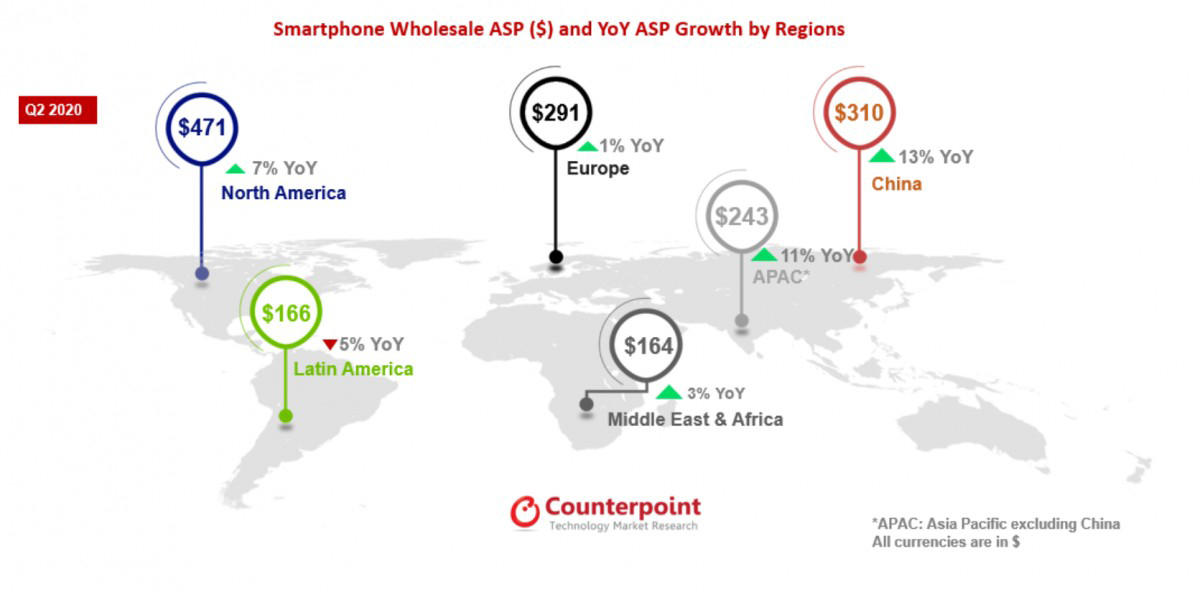 Smartphone Wholesale ASP ($) and YoY ASP Growth by Regions

Q2 2020

$471
7% YoY
North America

$291
1% YoY
Europe

$310
13% YoY
China

$243
11% YoY
APAC*

$166
5% YoY
Latin America

$164
3% YoY
Middle East & Africa

Counterpoint
Technology Market Research

*APAC: Asia Pacific excluding China
All currencies are in $